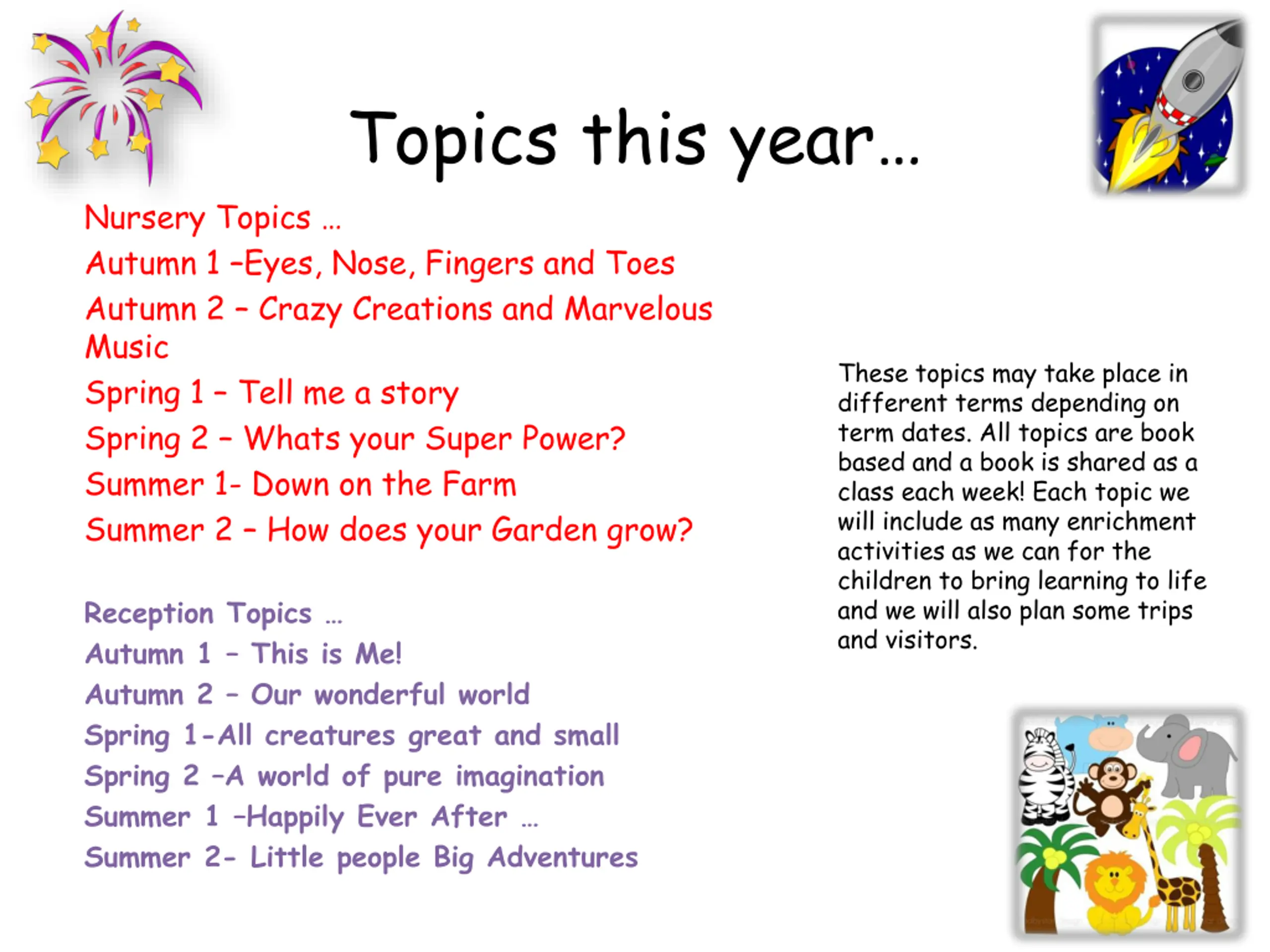 Topics this year…

Nursery Topics …
Autumn 1 –Eyes, Nose, Fingers and Toes
Autumn 2 – Crazy Creations and Marvelous Music
Spring 1 – Tell me a story
Spring 2 – Whats your Super Power?
Summer 1- Down on the Farm
Summer 2 – How does your Garden grow?

Reception Topics …
Autumn 1 – This is Me!
Autumn 2 – Our wonderful world
Spring 1-All creatures great and small
Spring 2 –A world of pure imagination
Summer 1 –Happily Ever After …
Summer 2- Little people Big Adventures

These topics may take place in different terms depending on term dates. All topics are book based and a book is shared as a class each week! Each topic we will include as many enrichment activities as we can for the children to bring learning to life and we will also plan some trips and visitors.